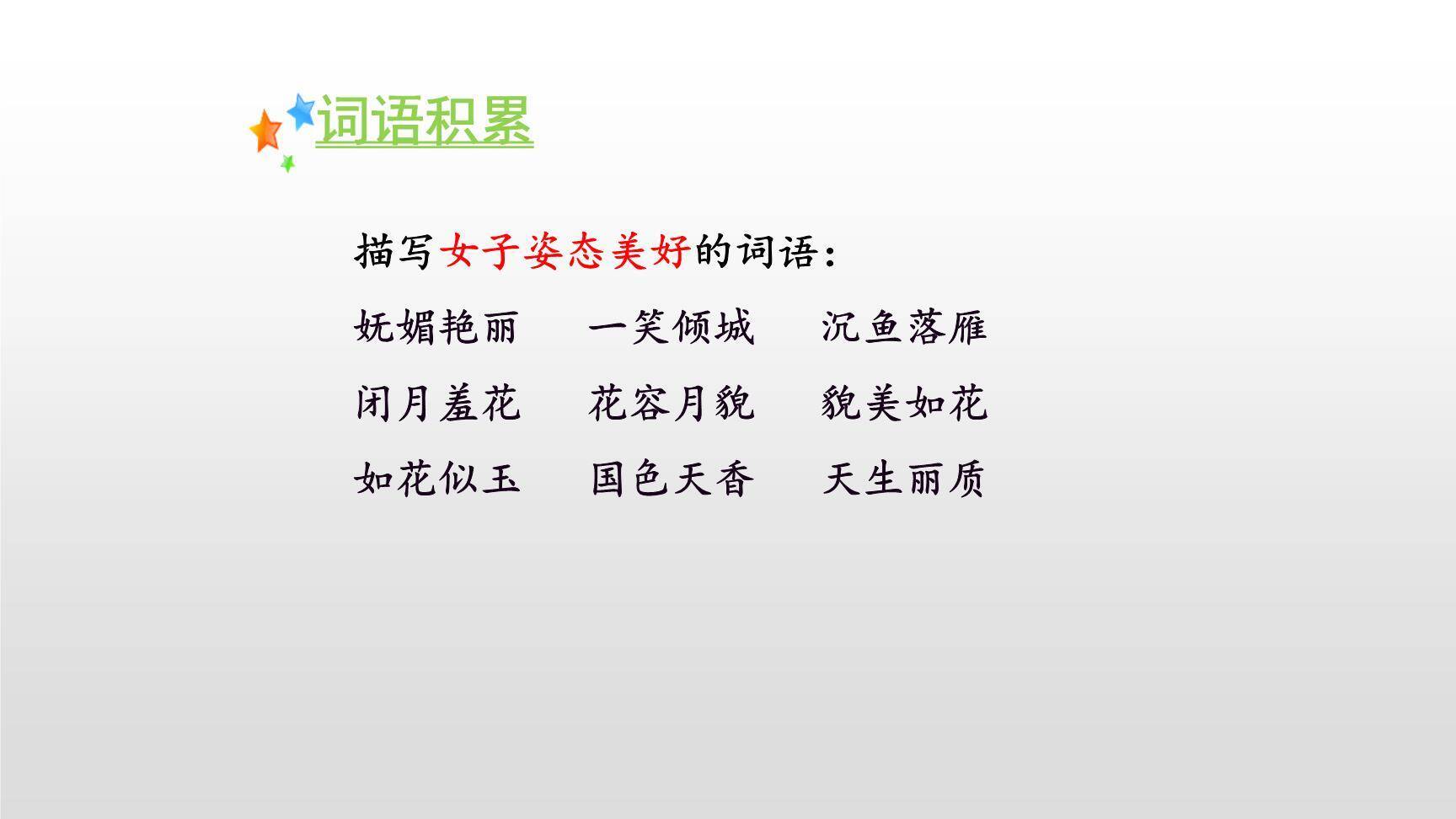 词语积累

描写女子姿态美好的词语：

妩媚艳丽　　一笑倾城　　沉鱼落雁

闭月羞花　　花容月貌　　貌美如花

如花似玉　　国色天香　　天生丽质